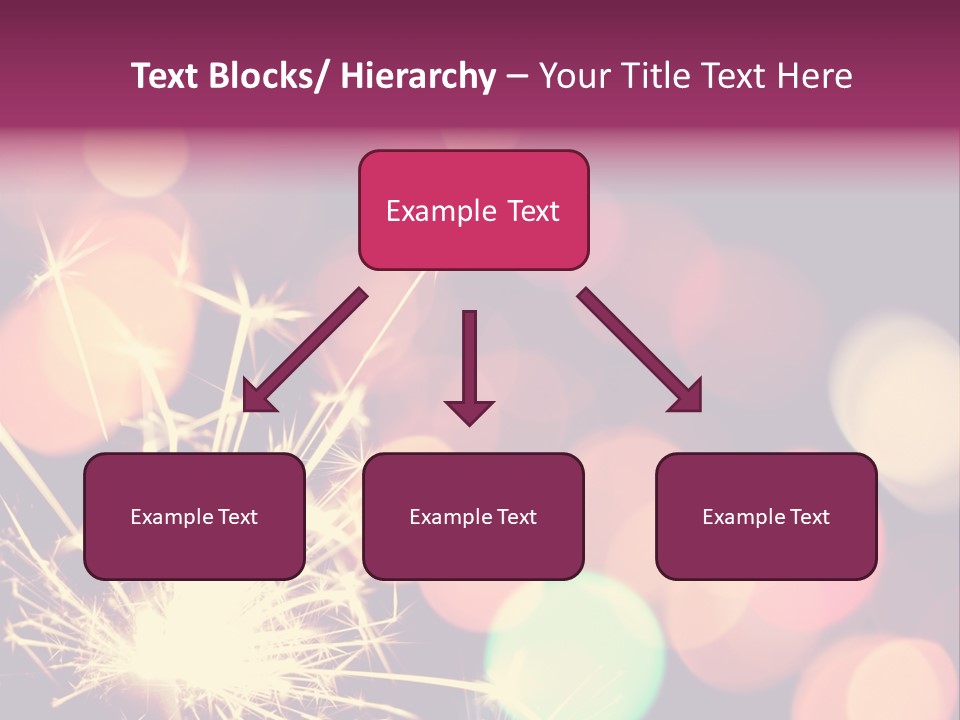 Text Blocks/ Hierarchy – Your Title Text Here

Example Text

Example Text

Example Text

Example Text